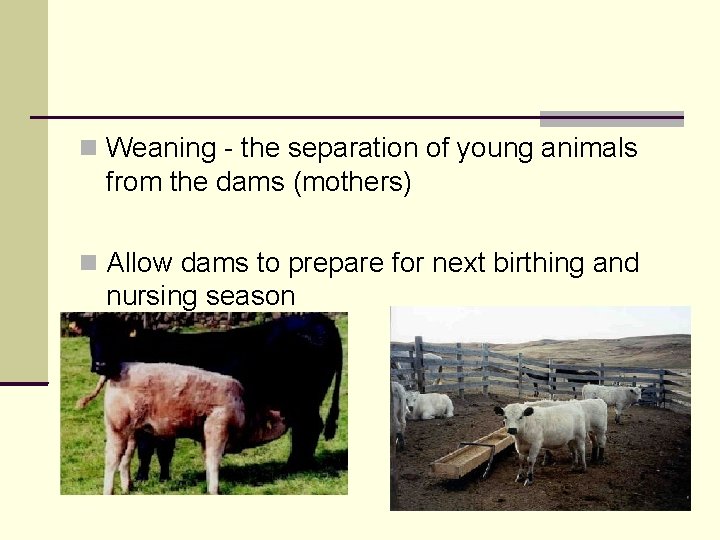 Weaning - the separation of young animals from the dams (mothers)

Allow dams to prepare for next birthing and nursing season